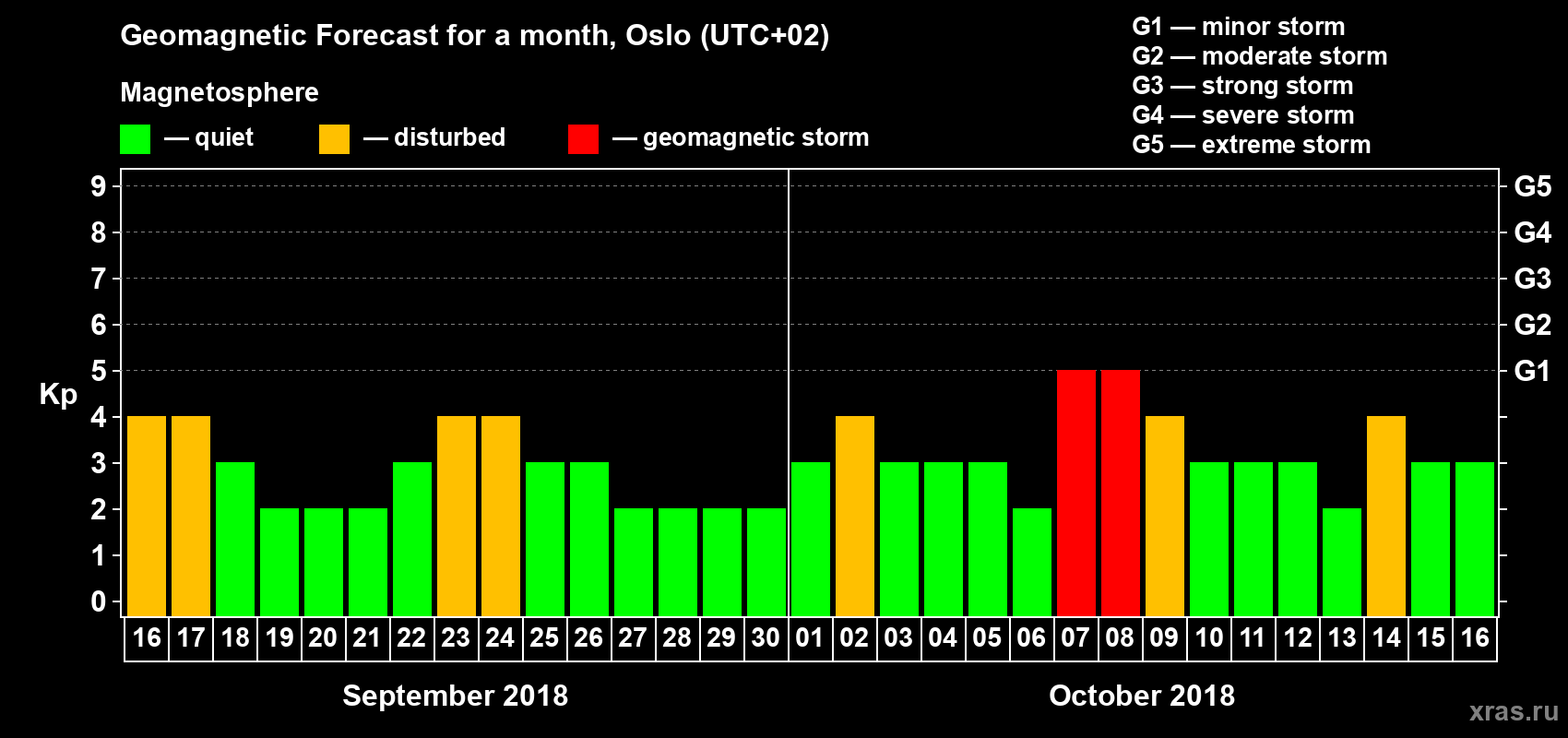 Geomagnetic Forecast for a month, Oslo (UTC+02)

Magnetosphere

— quiet — disturbed — geomagnetic storm

G1 — minor storm
G2 — moderate storm
G3 — strong storm
G4 — severe storm
G5 — extreme storm

Kp

9 8 7 6 5 4 3 2 1 0

G5 G4 G3 G2 G1

16 17 18 19 20 21 22 23 24 25 26 27 28 29 30 01 02 03 04 05 06 07 08 09 10 11 12 13 14 15 16

September 2018

October 2018

xras.ru